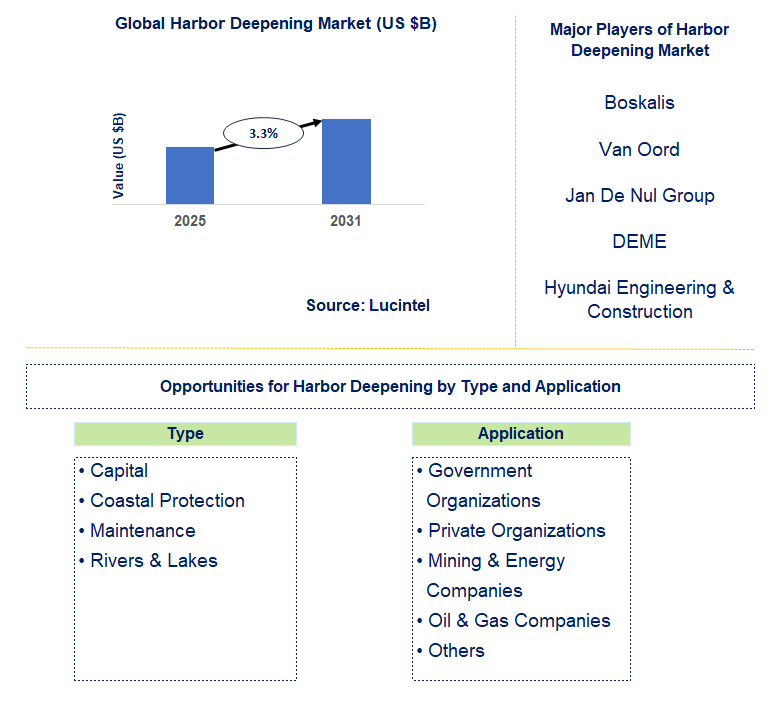 Global Harbor Deepening Market (US $B)

Value (US $B)

3.3%

2025

2031

Source: Lucintel

Major Players of Harbor Deepening Market

Boskalis

Van Oord

Jan De Nul Group

DEME

Hyundai Engineering & Construction

Opportunities for Harbor Deepening by Type and Application

Type

• Capital
• Coastal Protection
• Maintenance
• Rivers & Lakes

Application

• Government Organizations
• Private Organizations
• Mining & Energy Companies
• Oil & Gas Companies
• Others